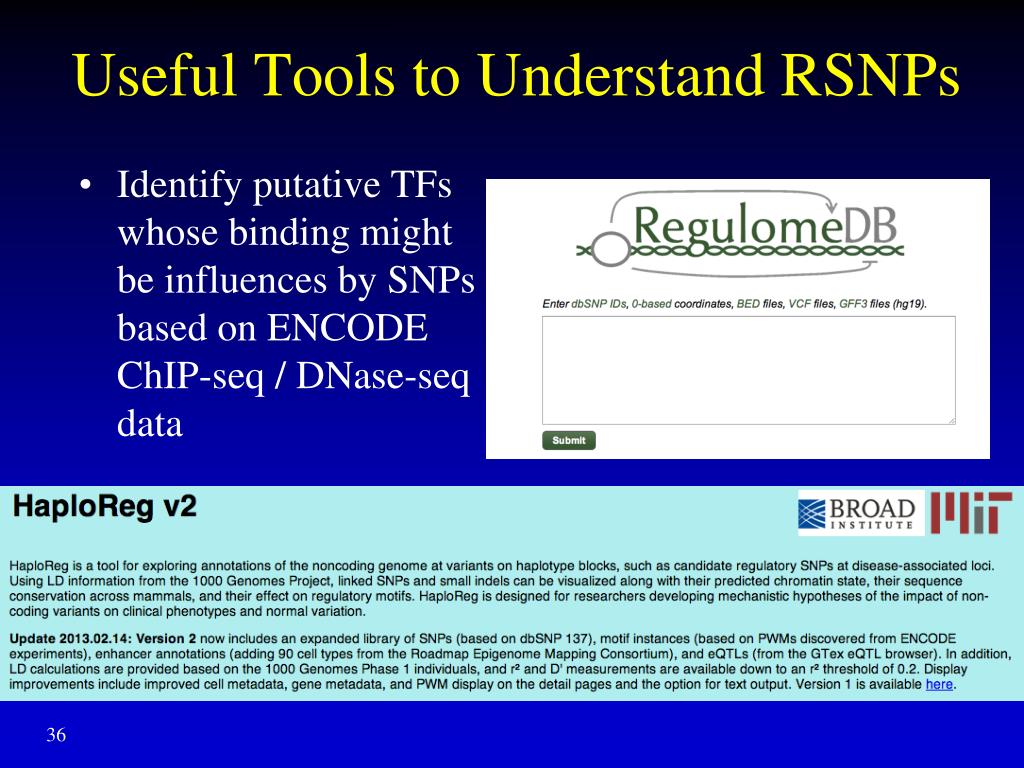 Useful Tools to Understand RSNPs

• Identify putative TFs whose binding might be influences by SNPs based on ENCODE ChIP-seq / DNase-seq data

RegulomeDB

Enter dbSNP IDs, 0-based coordinates, BED files, VCF files, GFF3 files (hg19).

Submit

HaploReg v2

BROAD INSTITUTE

MIT

HaploReg is a tool for exploring annotations of the noncoding genome at variants on haplotype blocks, such as candidate regulatory SNPs at disease-associated loci. Using LD information from the 1000 Genomes Project, linked SNPs and small indels can be visualized along with their predicted chromatin state, their sequence conservation across mammals, and their effect on regulatory motifs. HaploReg is designed for researchers developing mechanistic hypotheses of the impact of non-coding variants on clinical phenotypes and normal variation.

Update 2013.02.14: Version 2 now includes an expanded library of SNPs (based on dbSNP 137), motif instances (based on PWMs discovered from ENCODE experiments), enhancer annotations (adding 90 cell types from the Roadmap Epigenome Mapping Consortium), and eQTLs (from the GTex eQTL browser). In addition, LD calculations are provided based on the 1000 Genomes Phase 1 individuals, and r² and D' measurements are available down to an r² threshold of 0.2. Display improvements include improved cell metadata, gene metadata, and PWM display on the detail pages and the option for text output. Version 1 is available here.

36